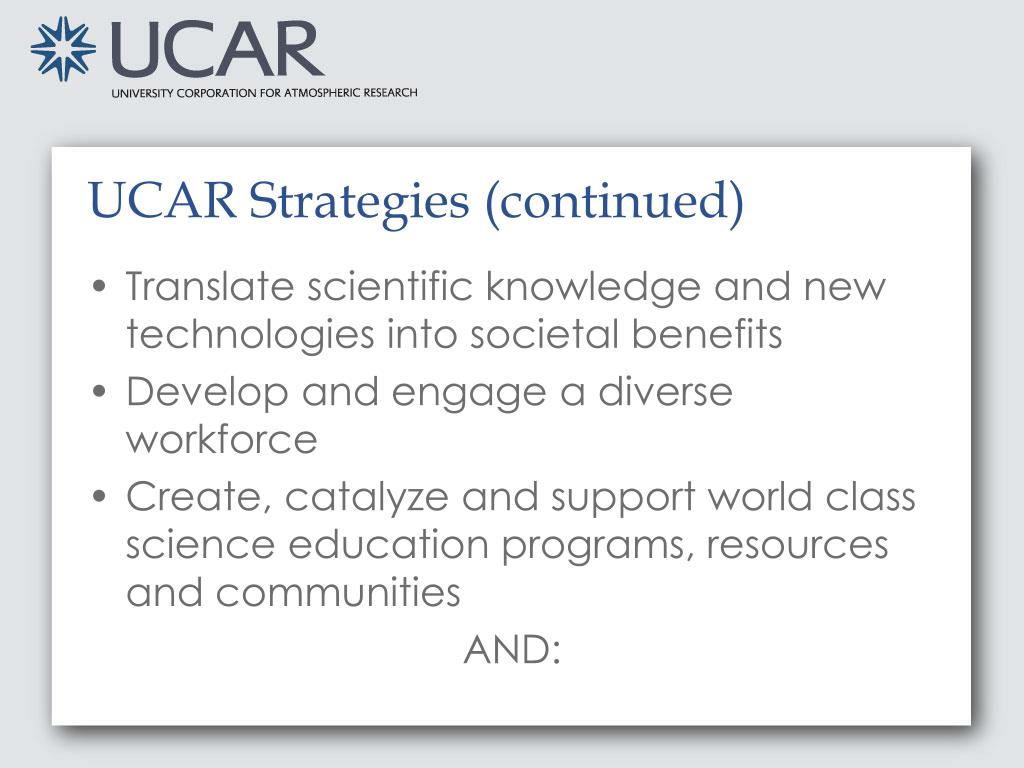 UCAR
UNIVERSITY CORPORATION FOR ATMOSPHERIC RESEARCH

UCAR Strategies (continued)

• Translate scientific knowledge and new technologies into societal benefits
• Develop and engage a diverse workforce
• Create, catalyze and support world class science education programs, resources and communities

AND: